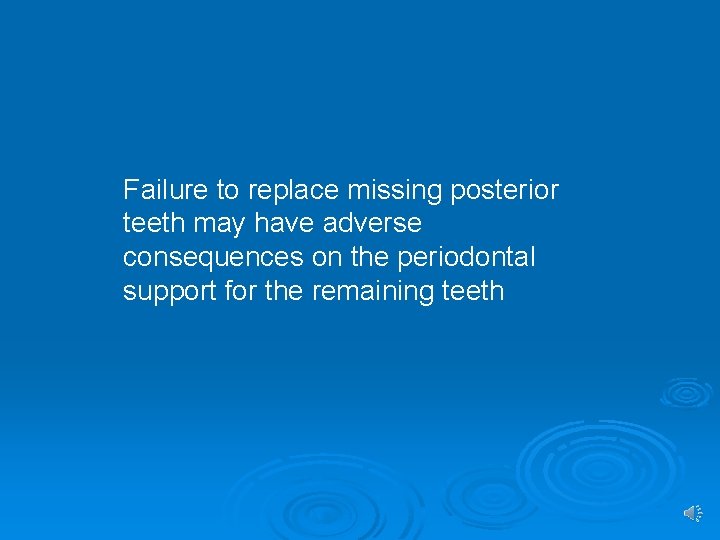 Failure to replace missing posterior teeth may have adverse consequences on the periodontal support for the remaining teeth